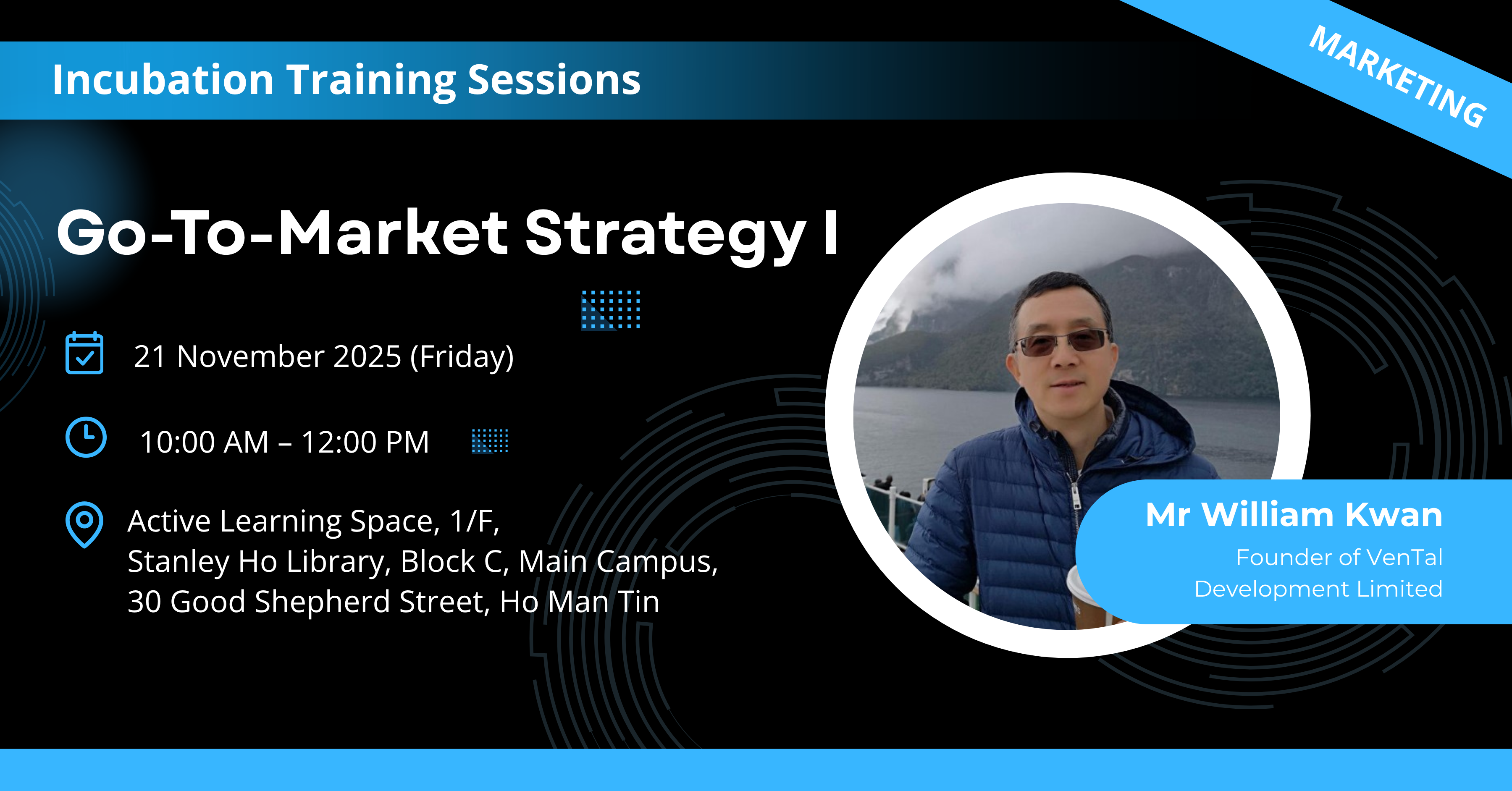 Incubation Training Sessions

MARKETING

Go-To-Market Strategy I

21 November 2025 (Friday)

10:00 AM – 12:00 PM

Active Learning Space, 1/F,
Stanley Ho Library, Block C, Main Campus,
30 Good Shepherd Street, Ho Man Tin

Mr William Kwan
Founder of VenTal Development Limited